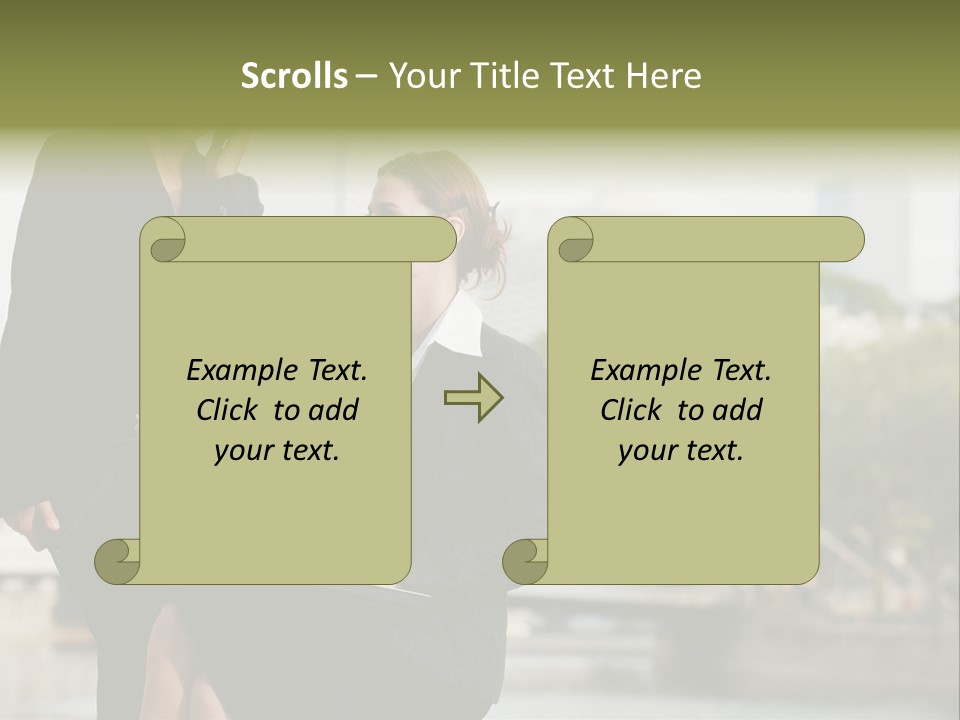 Scrolls – Your Title Text Here

Example Text. Click to add your text.

Example Text. Click to add your text.